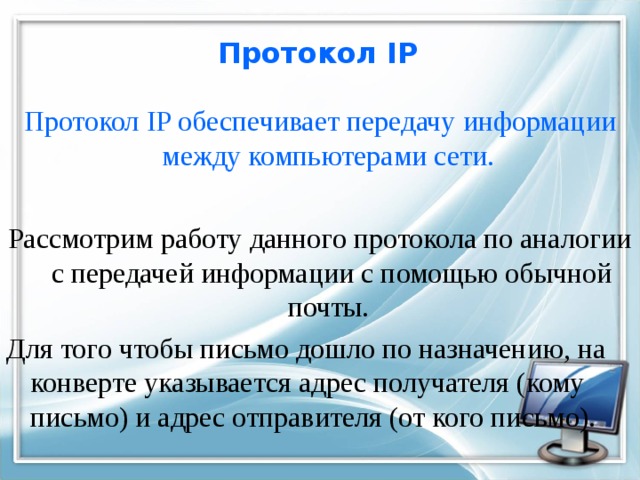 Протокол IP

Протокол IP обеспечивает передачу информации между компьютерами сети.

Рассмотрим работу данного протокола по аналогии с передачей информации с помощью обычной почты.

Для того чтобы письмо дошло по назначению, на конверте указывается адрес получателя (кому письмо) и адрес отправителя (от кого письмо).